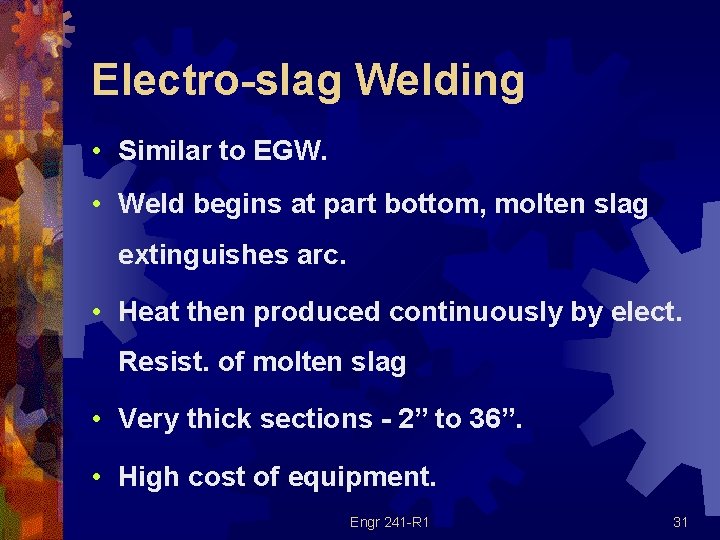 Electro-slag Welding

• Similar to EGW.

• Weld begins at part bottom, molten slag extinguishes arc.

• Heat then produced continuously by elect. Resist. of molten slag

• Very thick sections - 2” to 36”.

• High cost of equipment.

Engr 241-R1

31